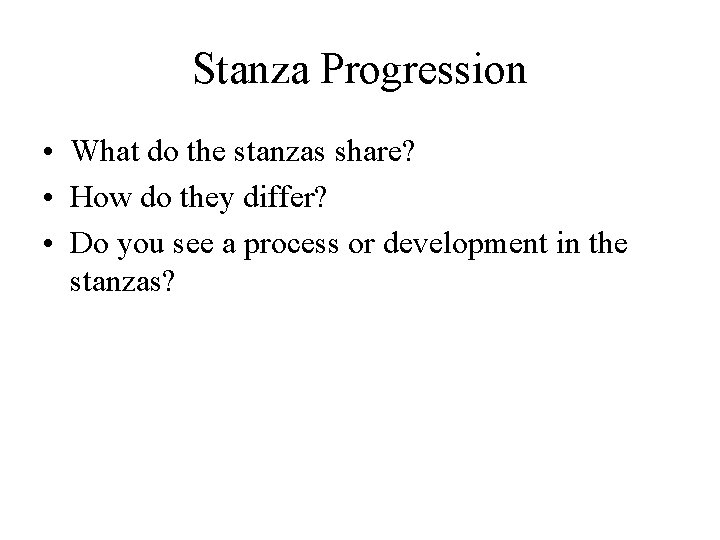 Stanza Progression

• What do the stanzas share?
• How do they differ?
• Do you see a process or development in the stanzas?